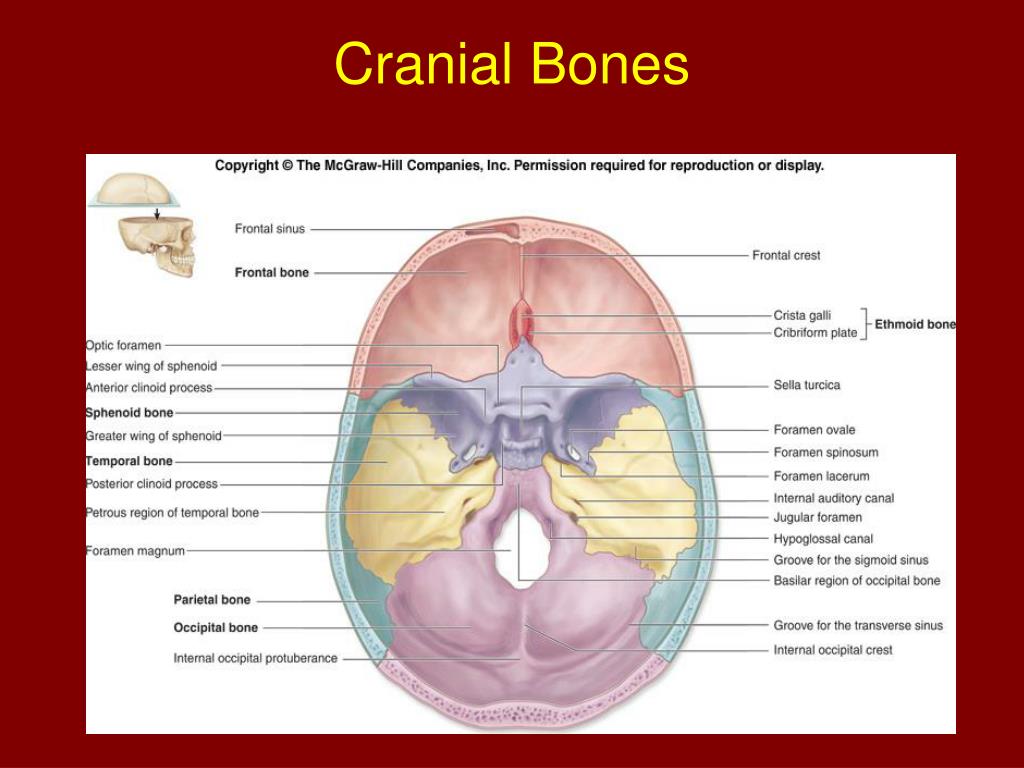 Cranial Bones

Copyright © The McGraw-Hill Companies, Inc. Permission required for reproduction or display.

Frontal sinus
Frontal bone
Optic foramen
Lesser wing of sphenoid
Anterior clinoid process
Sphenoid bone
Greater wing of sphenoid
Temporal bone
Posterior clinoid process
Petrous region of temporal bone
Foramen magnum
Parietal bone
Occipital bone
Internal occipital protuberance

Frontal crest
Crista galli
Cribriform plate
Ethmoid bone
Sella turcica
Foramen ovale
Foramen spinosum
Foramen lacerum
Internal auditory canal
Jugular foramen
Hypoglossal canal
Groove for the sigmoid sinus
Basilar region of occipital bone
Groove for the transverse sinus
Internal occipital crest